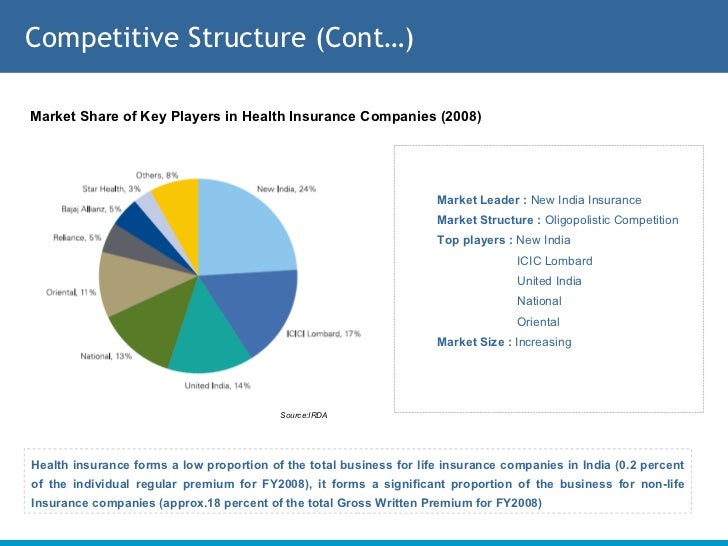 Competitive Structure (Cont…)

Market Share of Key Players in Health Insurance Companies (2008)

Others, 8%
Star Health, 3%
Bajaj Allianz, 5%
Reliance, 5%
Oriental, 11%
National, 13%
United India, 14%
ICICI Lombard, 17%
New India, 24%

Source:IRDA

Market Leader : New India Insurance
Market Structure : Oligopolistic Competition
Top players : New India
ICIC Lombard
United India
National
Oriental
Market Size : Increasing

Health insurance forms a low proportion of the total business for life insurance companies in India (0.2 percent of the individual regular premium for FY2008), it forms a significant proportion of the business for non-life Insurance companies (approx.18 percent of the total Gross Written Premium for FY2008)